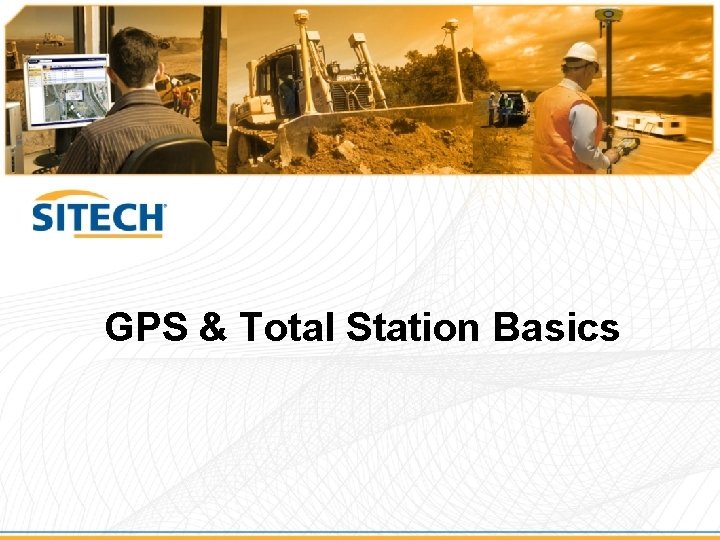 SITECH

GPS & Total Station Basics